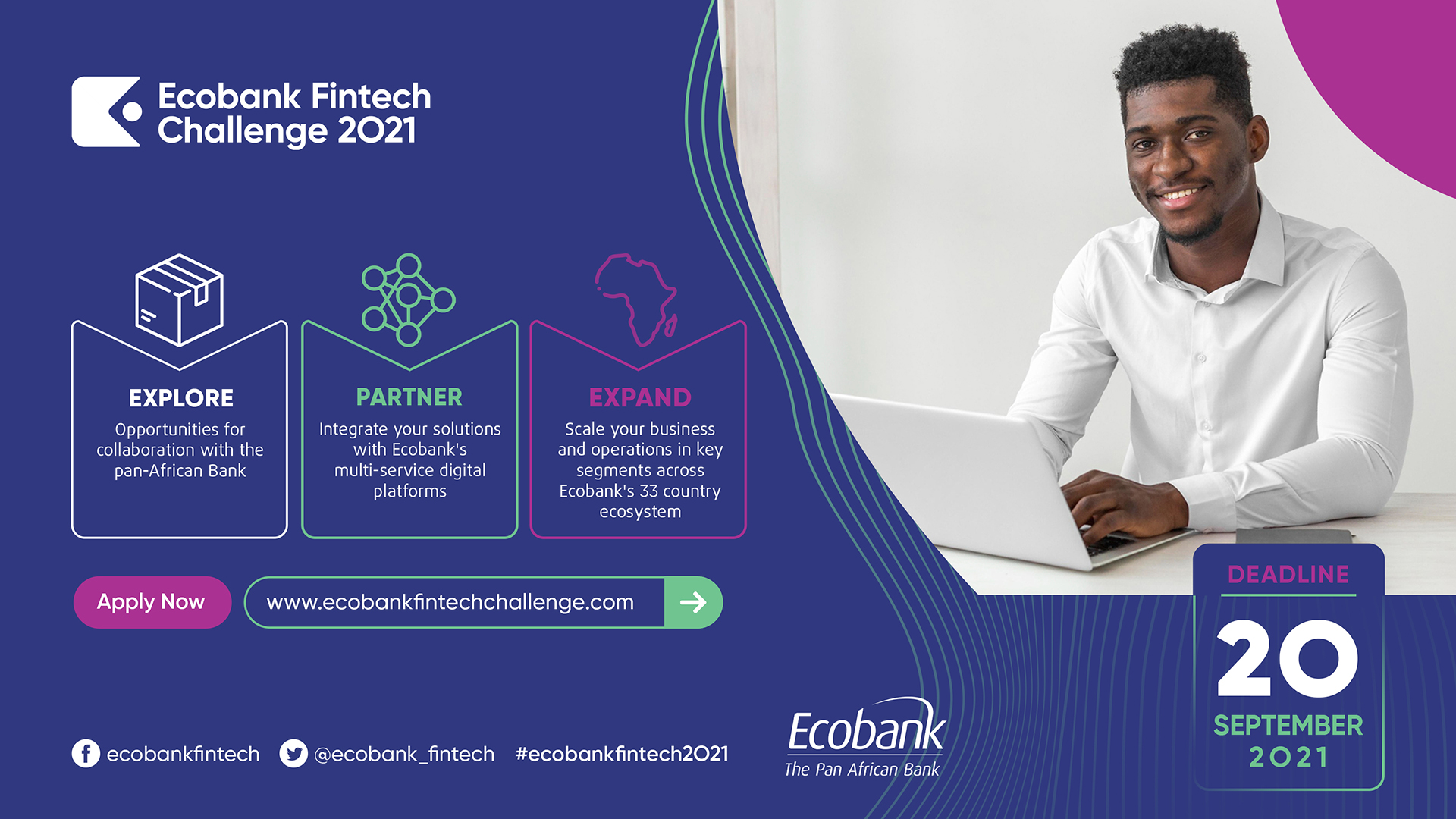 Ecobank Fintech Challenge 2021

EXPLORE
Opportunities for collaboration with the pan-African Bank

PARTNER
Integrate your solutions with Ecobank's multi-service digital platforms

EXPAND
Scale your business and operations in key segments across Ecobank's 33 country ecosystem

Apply Now

www.ecobankfintechchallenge.com

ecobankfintech @ecobank_fintech #ecobankfintech2021

Ecobank
The Pan African Bank

DEADLINE
20
SEPTEMBER
2021